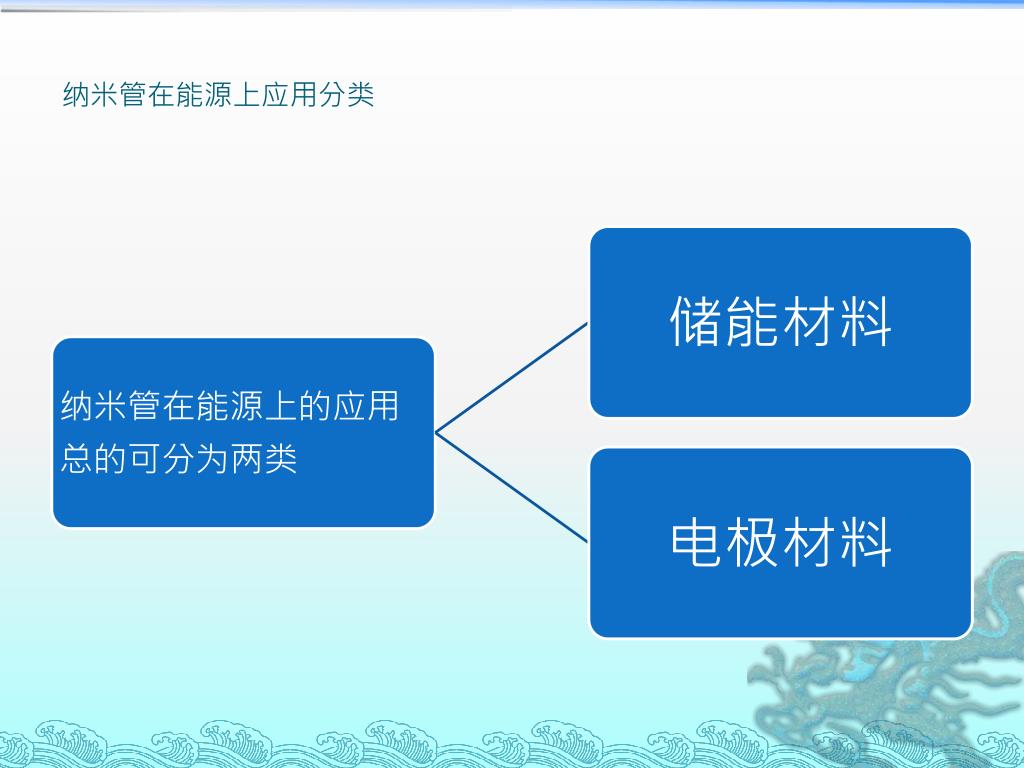 纳米管在能源上应用分类

纳米管在能源上的应用总的可分为两类

储能材料

电极材料